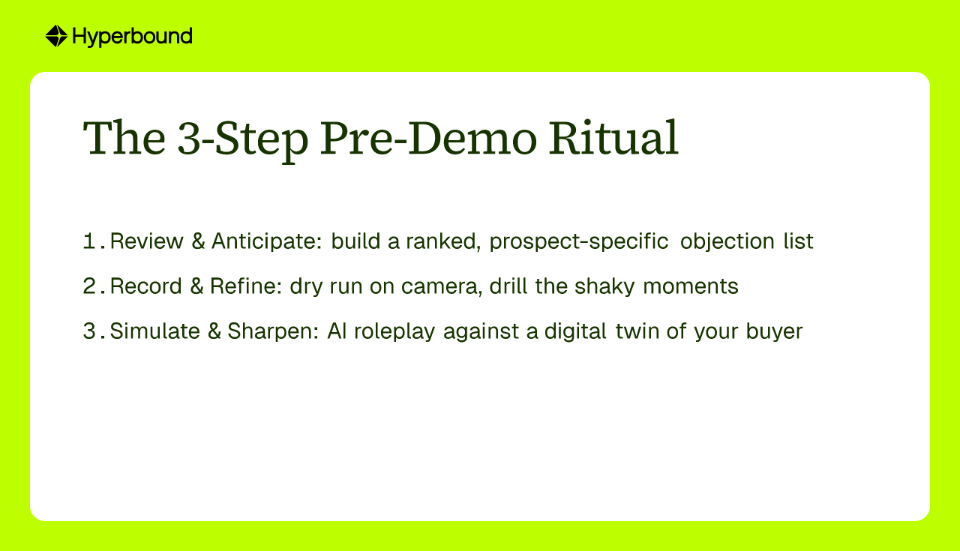 Hyperbound

The 3-Step Pre-Demo Ritual

1. Review & Anticipate: build a ranked, prospect-specific objection list

2. Record & Refine: dry run on camera, drill the shaky moments

3. Simulate & Sharpen: AI roleplay against a digital twin of your buyer